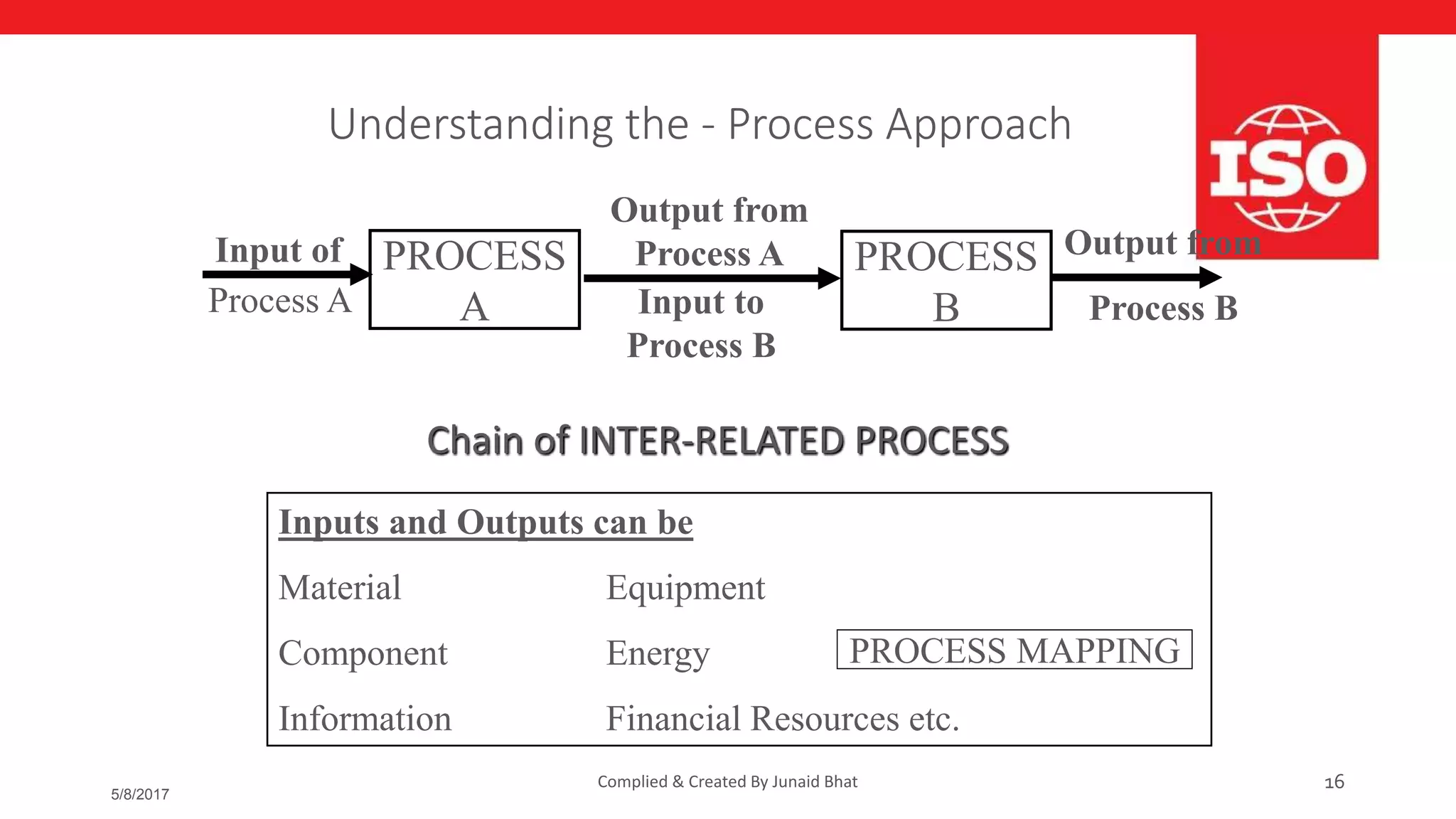 Understanding the - Process Approach

ISO

Input of Process A

PROCESS A

Output from Process A

Input to Process B

PROCESS B

Output from Process B

Chain of INTER-RELATED PROCESS

Inputs and Outputs can be

Material

Equipment

Component

Energy

PROCESS MAPPING

Information

Financial Resources etc.

5/8/2017

Complied & Created By Junaid Bhat

16